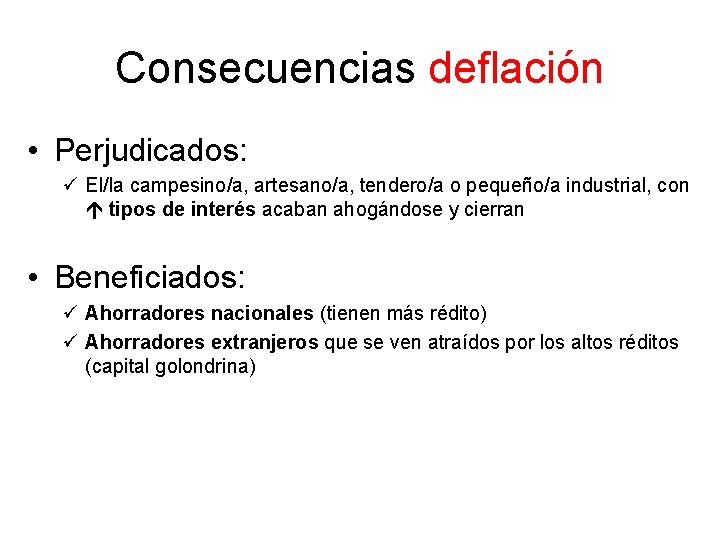 Consecuencias deflación

• Perjudicados:

✓ El/la campesino/a, artesano/a, tendero/a o pequeño/a industrial, con ↑ tipos de interés acaban ahogándose y cierran

• Beneficiados:

✓ Ahorradores nacionales (tienen más rédito)

✓ Ahorradores extranjeros que se ven atraídos por los altos réditos (capital golondrina)